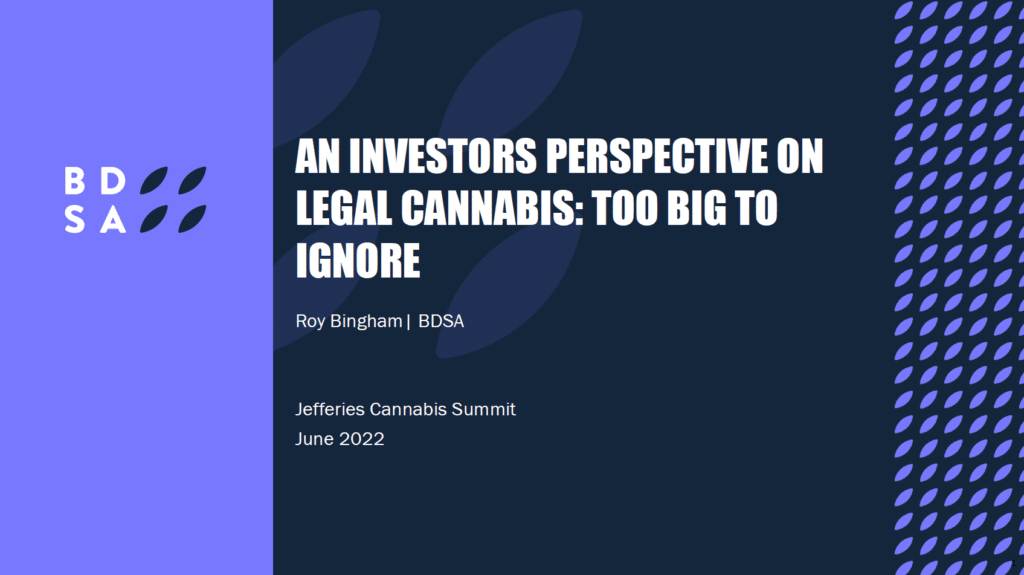 BD
SA

AN INVESTORS PERSPECTIVE ON LEGAL CANNABIS: TOO BIG TO IGNORE

Roy Bingham | BDSA

Jefferies Cannabis Summit
June 2022